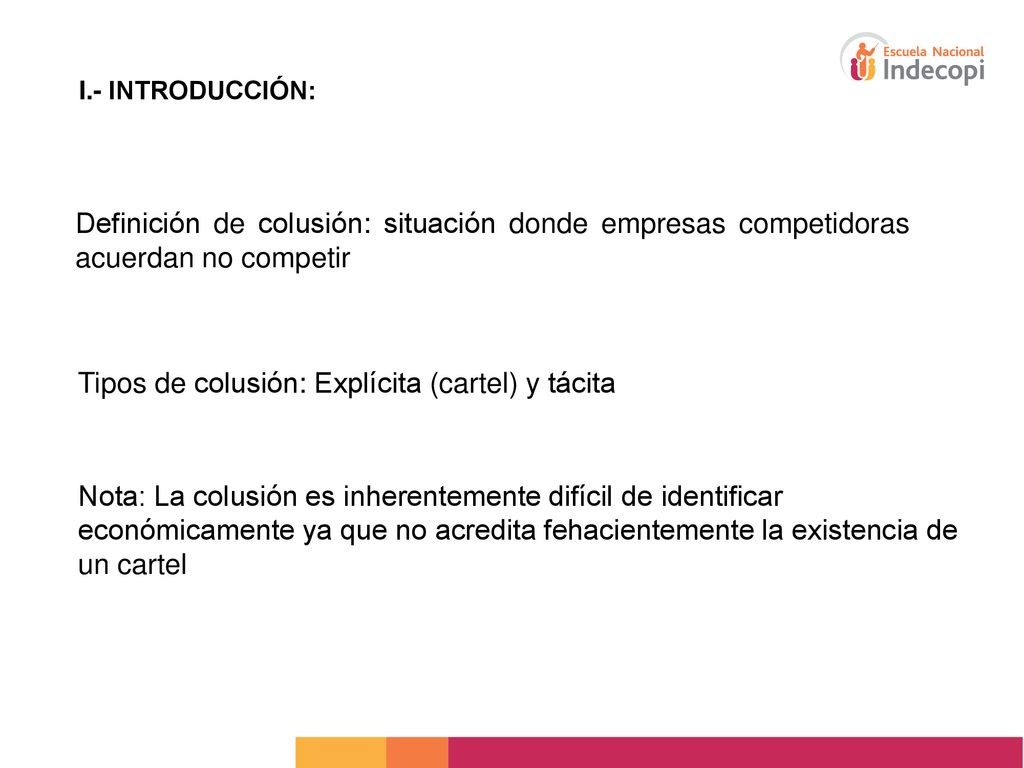 Escuela Nacional
Indecopi

I.- INTRODUCCIÓN:

Definición de colusión: situación donde empresas competidoras acuerdan no competir

Tipos de colusión: Explícita (cartel) y tácita

Nota: La colusión es inherentemente difícil de identificar económicamente ya que no acredita fehacientemente la existencia de un cartel